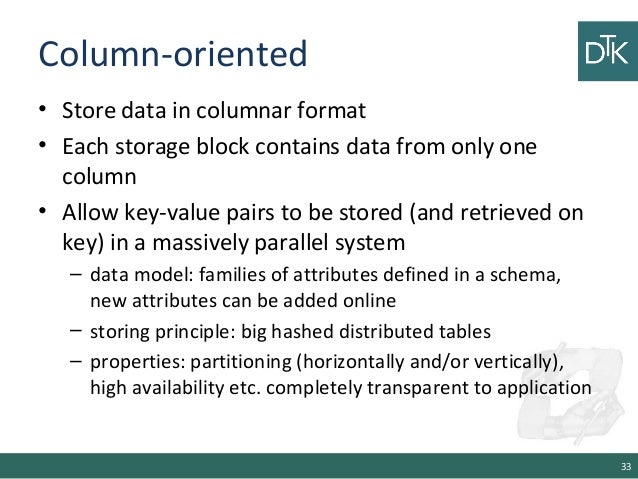 Column-oriented

DTK

• Store data in columnar format
• Each storage block contains data from only one column
• Allow key-value pairs to be stored (and retrieved on key) in a massively parallel system
  – data model: families of attributes defined in a schema, new attributes can be added online
  – storing principle: big hashed distributed tables
  – properties: partitioning (horizontally and/or vertically), high availability etc. completely transparent to application

33